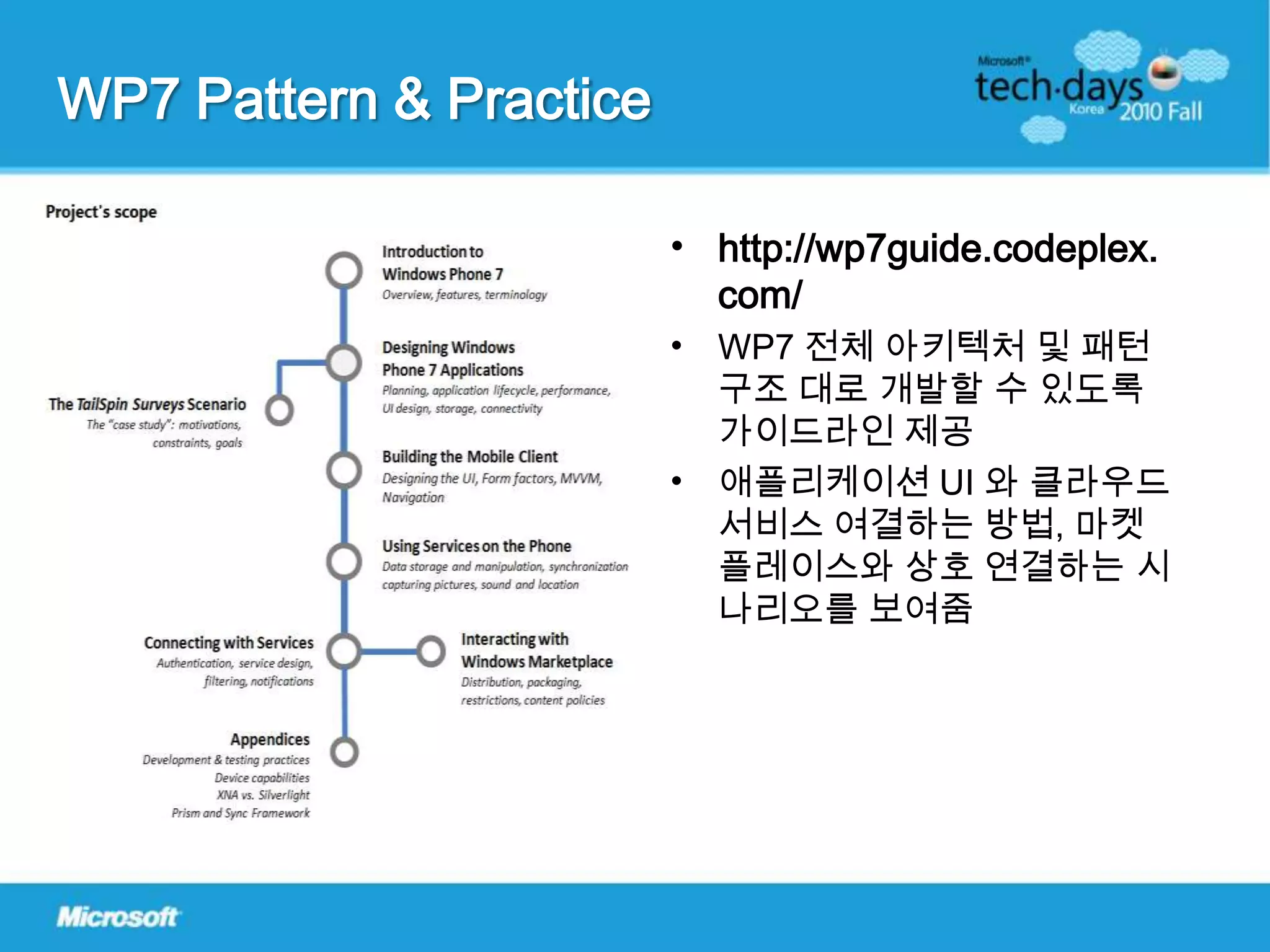 WP7 Pattern & Practice

Microsoft® tech·days Korea 2010 Fall

Project's scope

Introduction to Windows Phone 7
Overview, features, terminology

Designing Windows Phone 7 Applications
Planning, application lifecycle, performance, UI design, storage, connectivity

The TailSpin Surveys Scenario
The "case study": motivations, constraints, goals

Building the Mobile Client
Designing the UI, Form factors, MVVM, Navigation

Using Services on the Phone
Data storage and manipulation, synchronization capturing pictures, sound and location

Connecting with Services
Authentication, service design, filtering, notifications

Interacting with Windows Marketplace
Distribution, packaging, restrictions, content policies

Appendices
Development & testing practices
Device capabilities
XNA vs. Silverlight
Prism and Sync Framework

• http://wp7guide.codeplex.com/
• WP7 전체 아키텍처 및 패턴 구조 대로 개발할 수 있도록 가이드라인 제공
• 애플리케이션 UI 와 클라우드 서비스 여결하는 방법, 마켓 플레이스와 상호 연결하는 시나리오를 보여줌

Microsoft